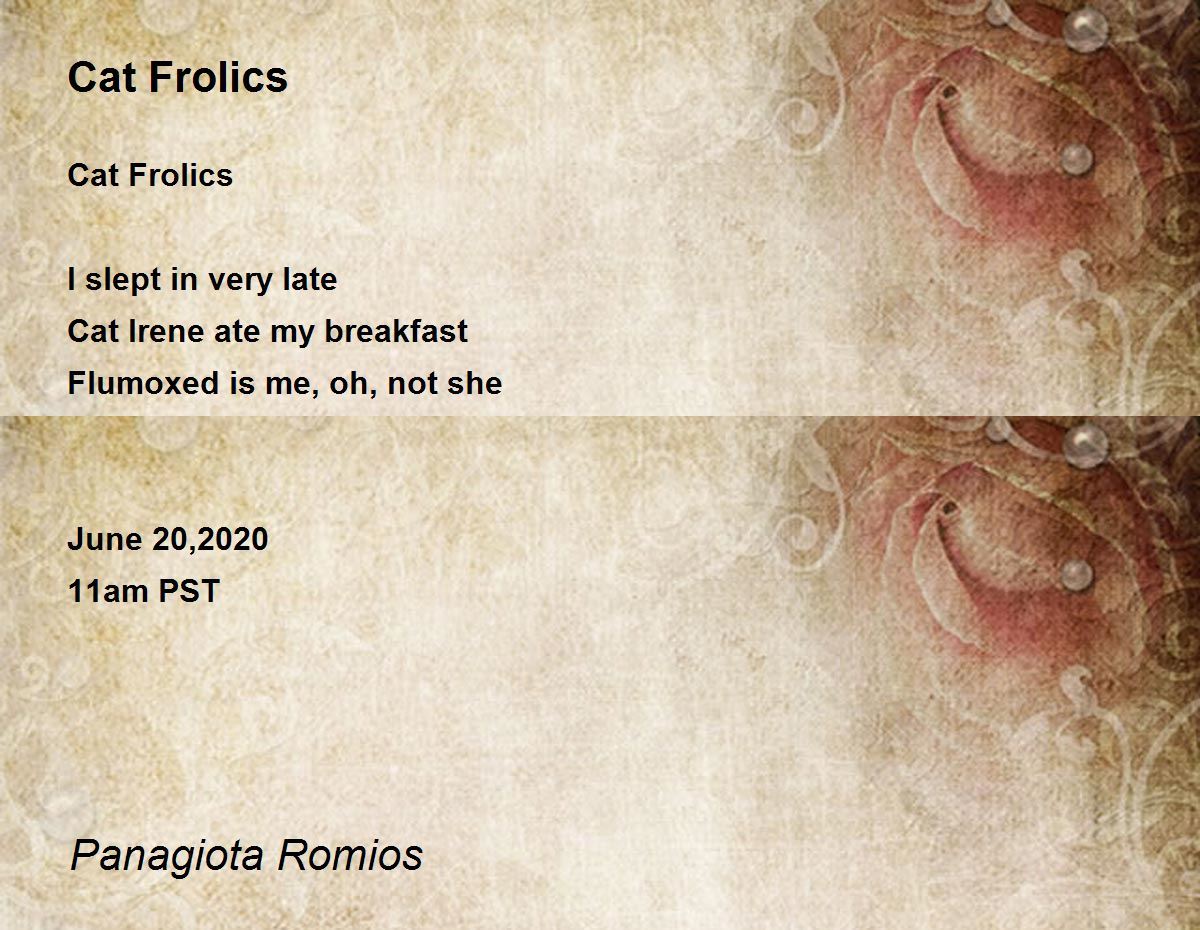 Cat Frolics

Cat Frolics

I slept in very late
Cat Irene ate my breakfast
Flumoxed is me, oh, not she

June 20,2020
11am PST

Panagiota Romios